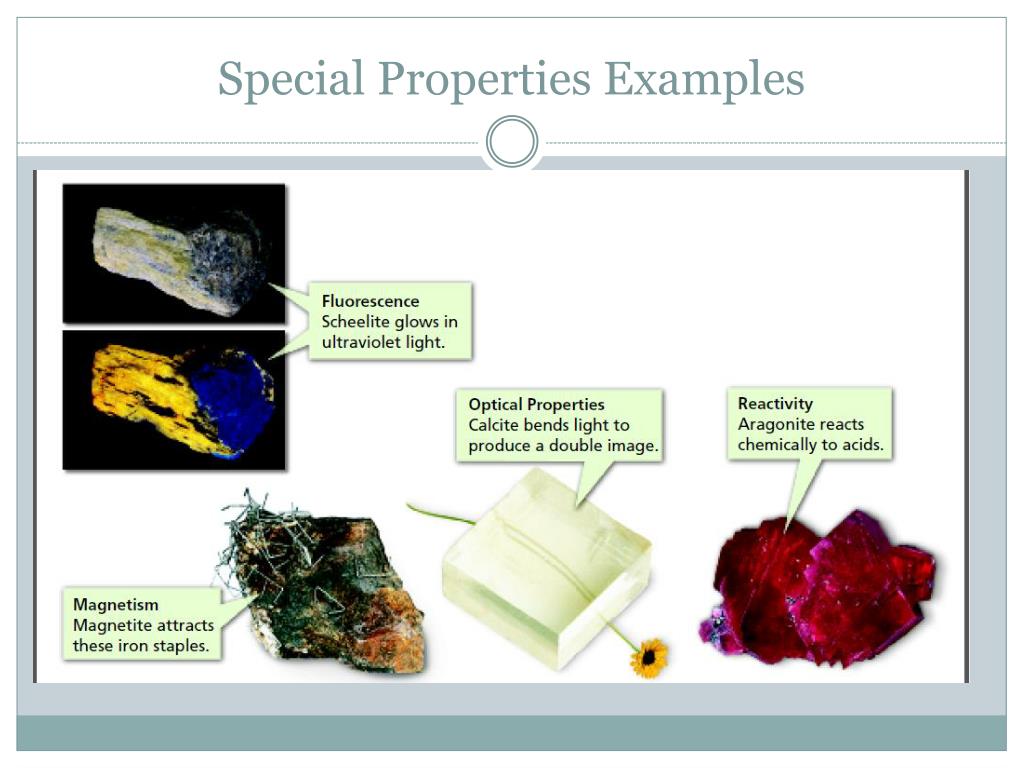 Special Properties Examples

Fluorescence
Scheelite glows in ultraviolet light.

Optical Properties
Calcite bends light to produce a double image.

Reactivity
Aragonite reacts chemically to acids.

Magnetism
Magnetite attracts these iron staples.